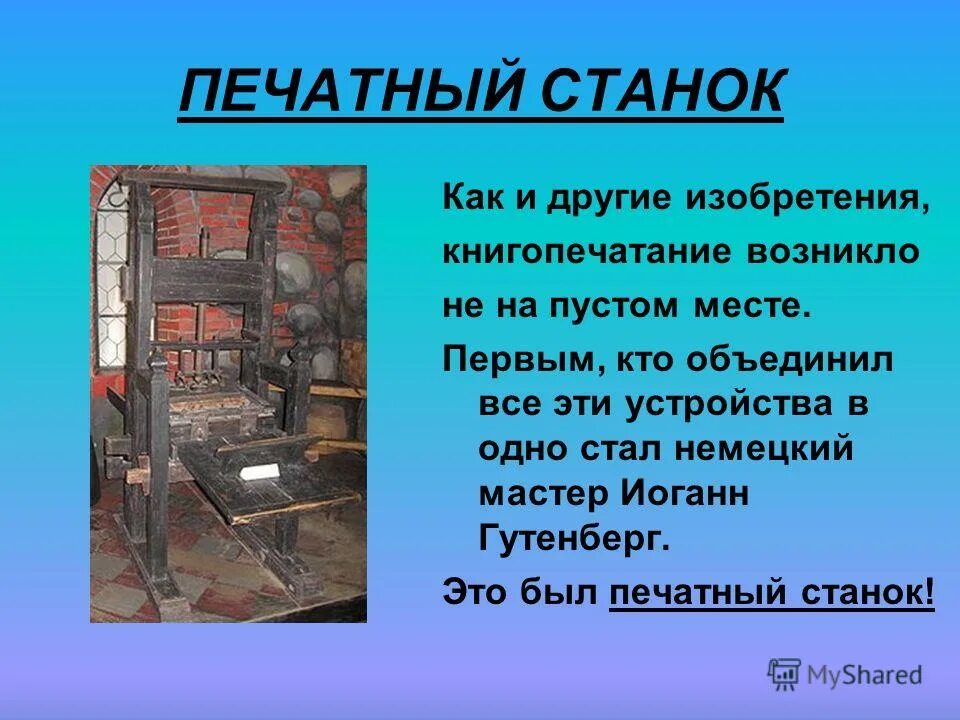 ПЕЧАТНЫЙ СТАНОК

Как и другие изобретения, книгопечатание возникло не на пустом месте.

Первым, кто объединил все эти устройства в одно стал немецкий мастер Иоганн Гутенберг.

Это был печатный станок!

MyShared